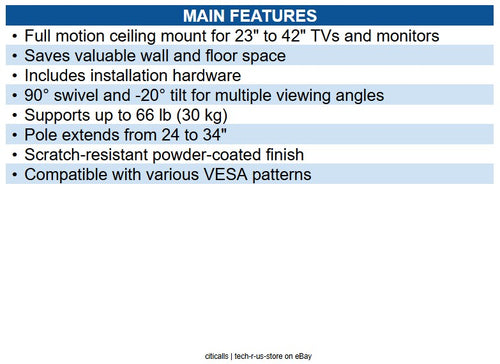 MAIN FEATURES

• Full motion ceiling mount for 23" to 42" TVs and monitors
• Saves valuable wall and floor space
• Includes installation hardware
• 90° swivel and -20° tilt for multiple viewing angles
• Supports up to 66 lb (30 kg)
• Pole extends from 24 to 34"
• Scratch-resistant powder-coated finish
• Compatible with various VESA patterns

citicalls | tech-r-us-store on eBay